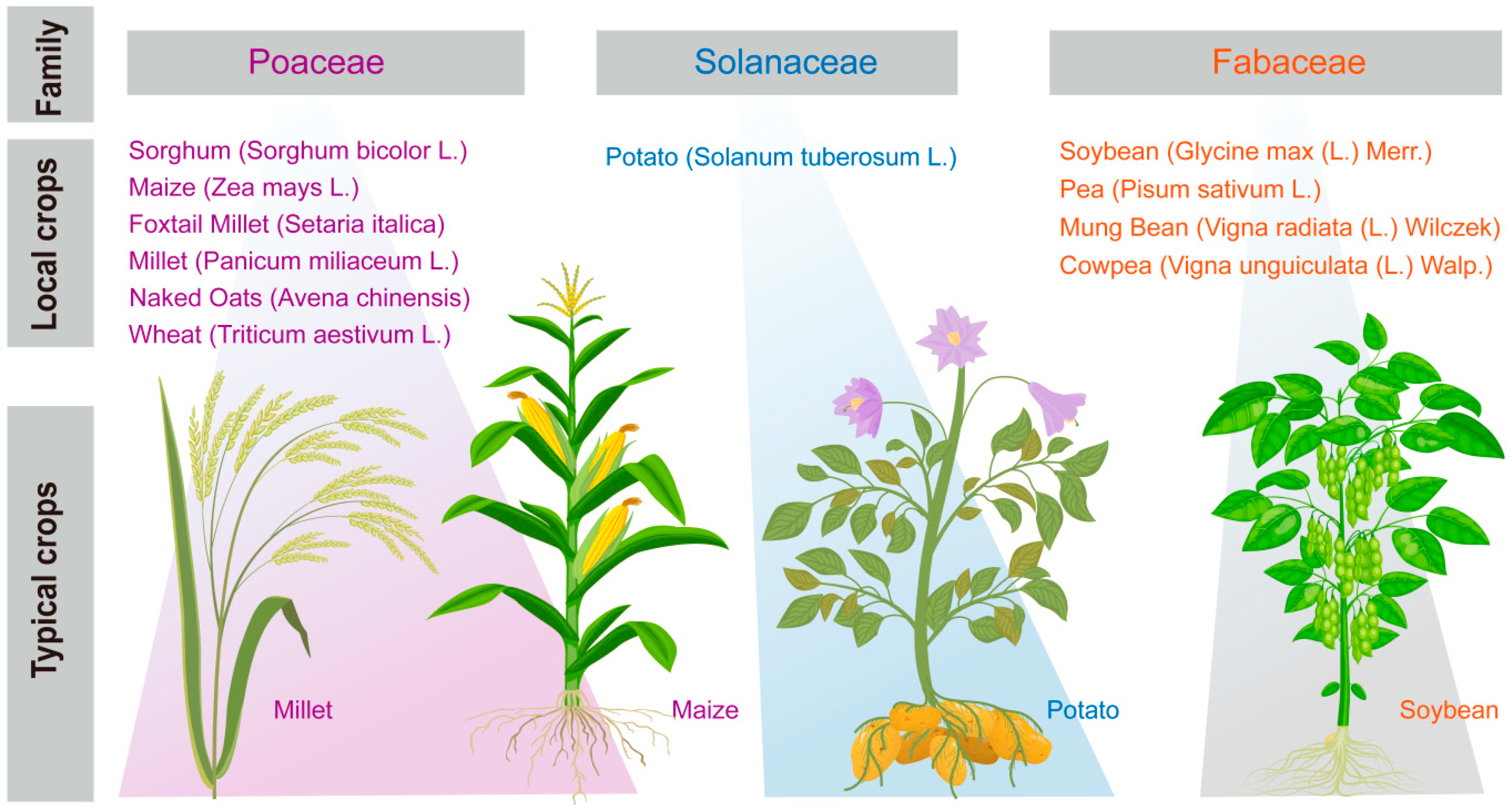 Family

Poaceae

Solanaceae

Fabaceae

Local crops

Sorghum (Sorghum bicolor L.)
Maize (Zea mays L.)
Foxtail Millet (Setaria italica)
Millet (Panicum miliaceum L.)
Naked Oats (Avena chinensis)
Wheat (Triticum aestivum L.)

Potato (Solanum tuberosum L.)

Soybean (Glycine max (L.) Merr.)
Pea (Pisum sativum L.)
Mung Bean (Vigna radiata (L.) Wilczek)
Cowpea (Vigna unguiculata (L.) Walp.)

Typical crops

Millet

Maize

Potato

Soybean